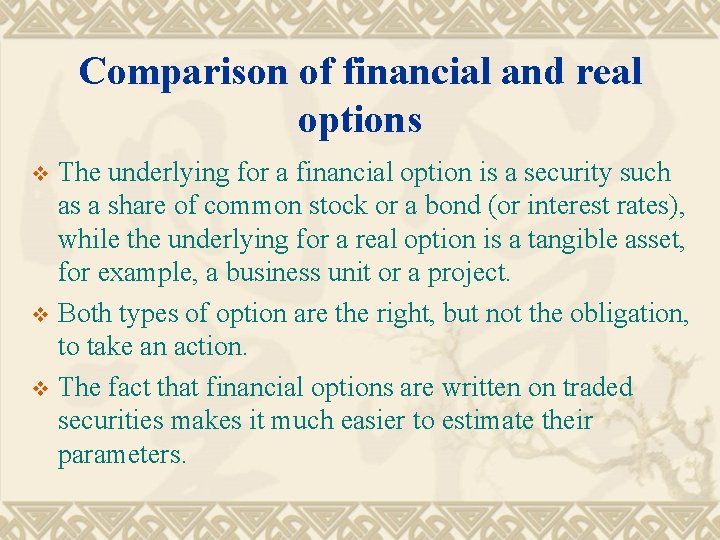 Comparison of financial and real options

❖ The underlying for a financial option is a security such as a share of common stock or a bond (or interest rates), while the underlying for a real option is a tangible asset, for example, a business unit or a project.

❖ Both types of option are the right, but not the obligation, to take an action.

❖ The fact that financial options are written on traded securities makes it much easier to estimate their parameters.